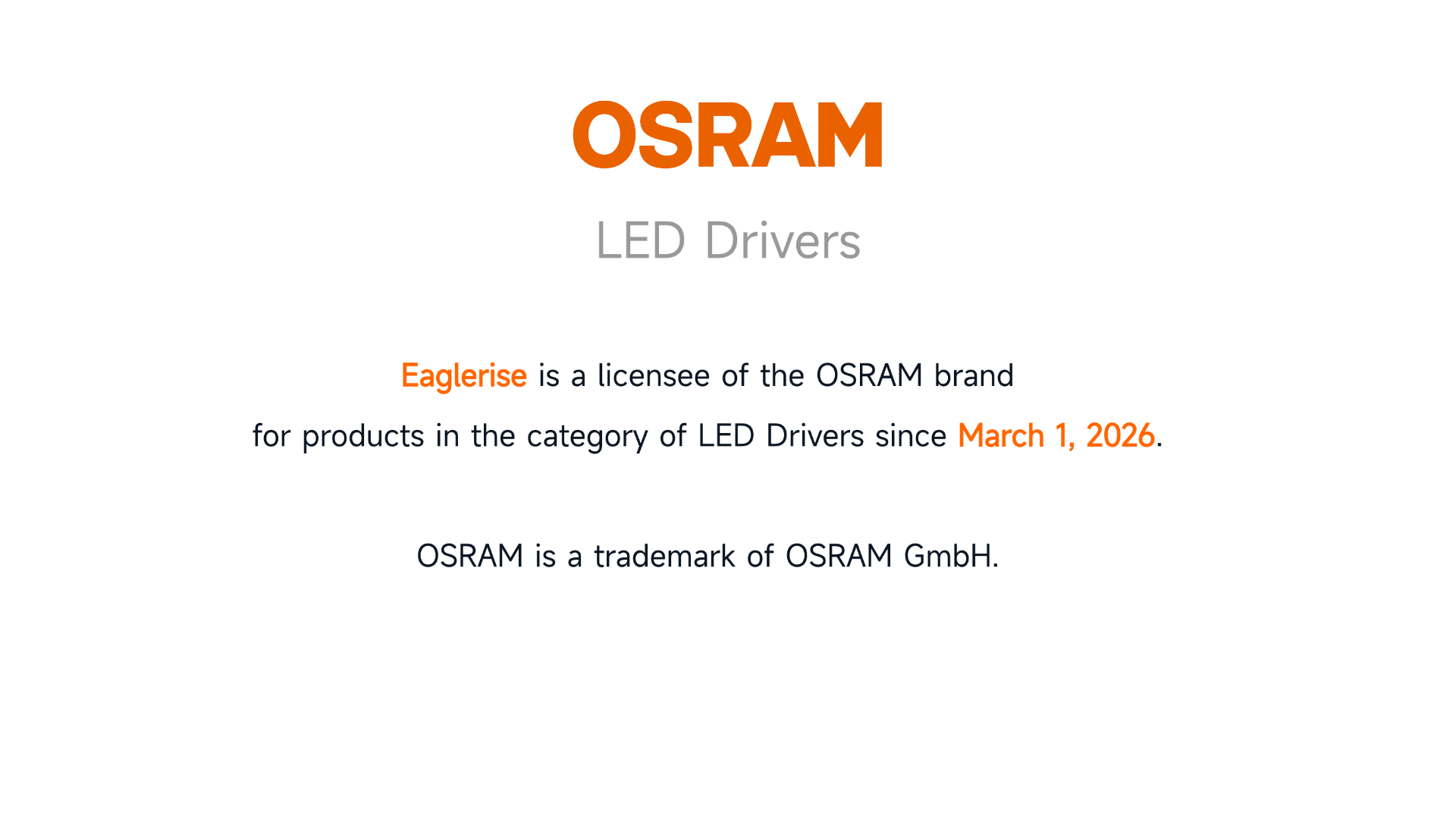 OSRAM

LED Drivers

Eaglerise is a licensee of the OSRAM brand for products in the category of LED Drivers since March 1, 2026.

OSRAM is a trademark of OSRAM GmbH.